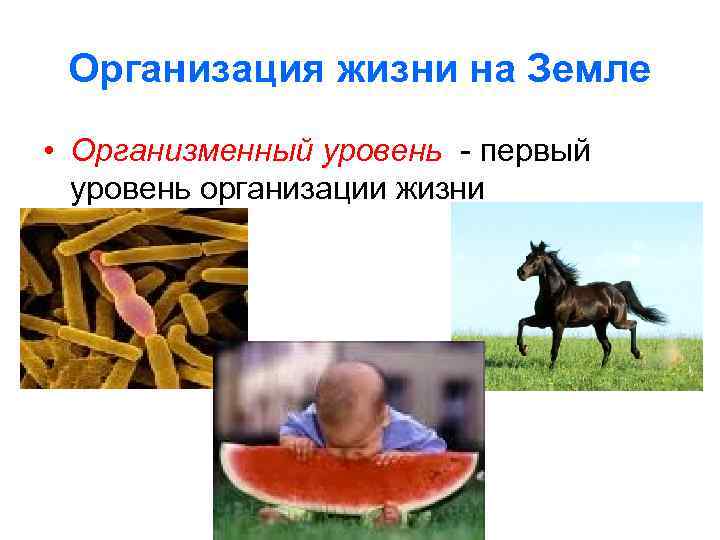 Организация жизни на Земле

• Организменный уровень - первый уровень организации жизни